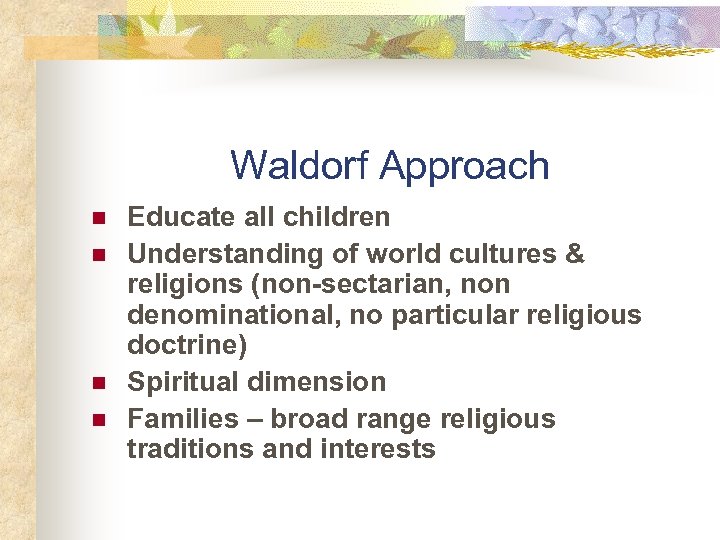 Waldorf Approach

- Educate all children
- Understanding of world cultures & religions (non-sectarian, non denominational, no particular religious doctrine)
- Spiritual dimension
- Families – broad range religious traditions and interests